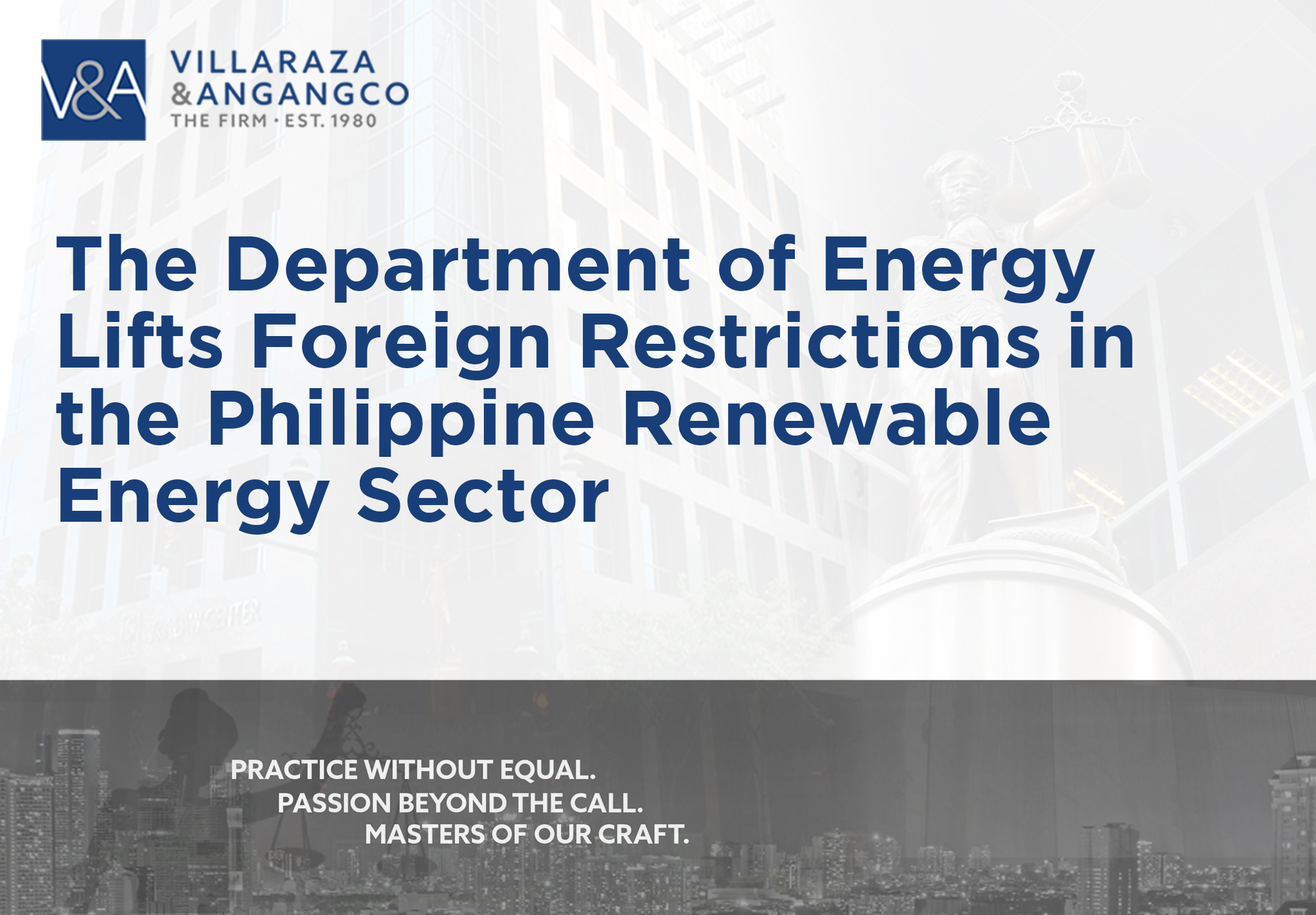 V&A

VILLARAZA
&ANGANGCO
THE FIRM · EST. 1980

The Department of Energy Lifts Foreign Restrictions in the Philippine Renewable Energy Sector

PRACTICE WITHOUT EQUAL.
PASSION BEYOND THE CALL.
MASTERS OF OUR CRAFT.